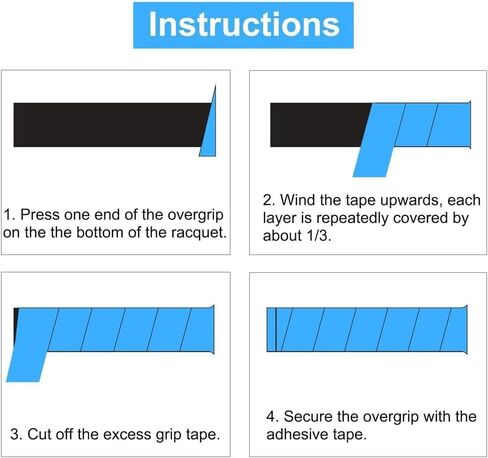 Instructions

1. Press one end of the overgrip on the the bottom of the racquet.

2. Wind the tape upwards, each layer is repeatedly covered by about 1/3.

3. Cut off the excess grip tape.

4. Secure the overgrip with the adhesive tape.